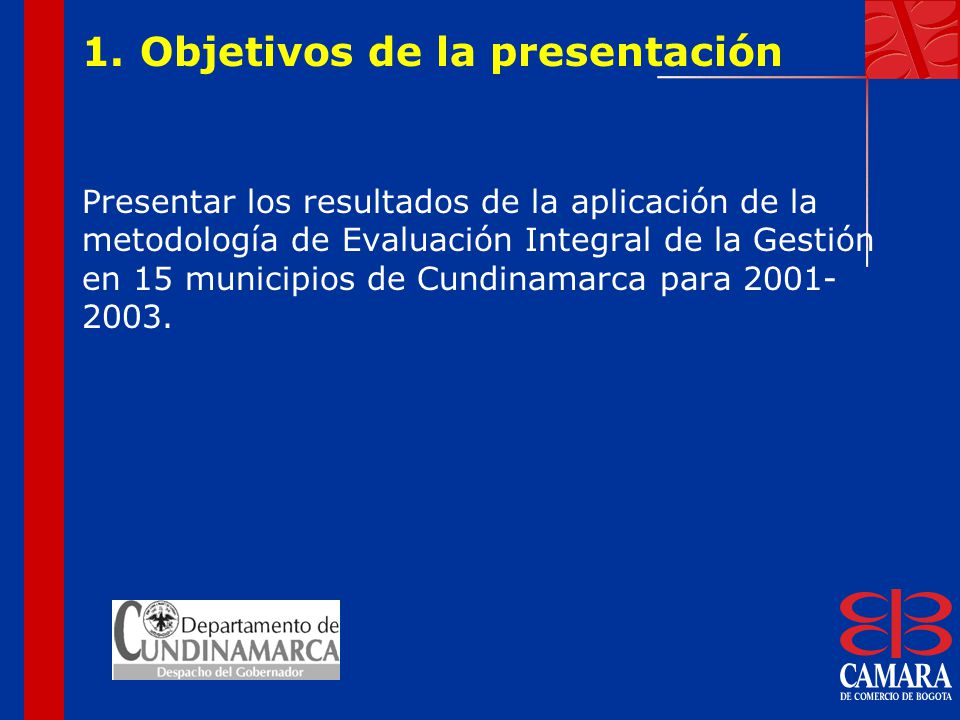 1. Objetivos de la presentación

Presentar los resultados de la aplicación de la metodología de Evaluación Integral de la Gestión en 15 municipios de Cundinamarca para 2001-2003.

Departamento de CUNDINAMARCA
Despacho del Gobernador

CAMARA
DE COMERCIO DE BOGOTA